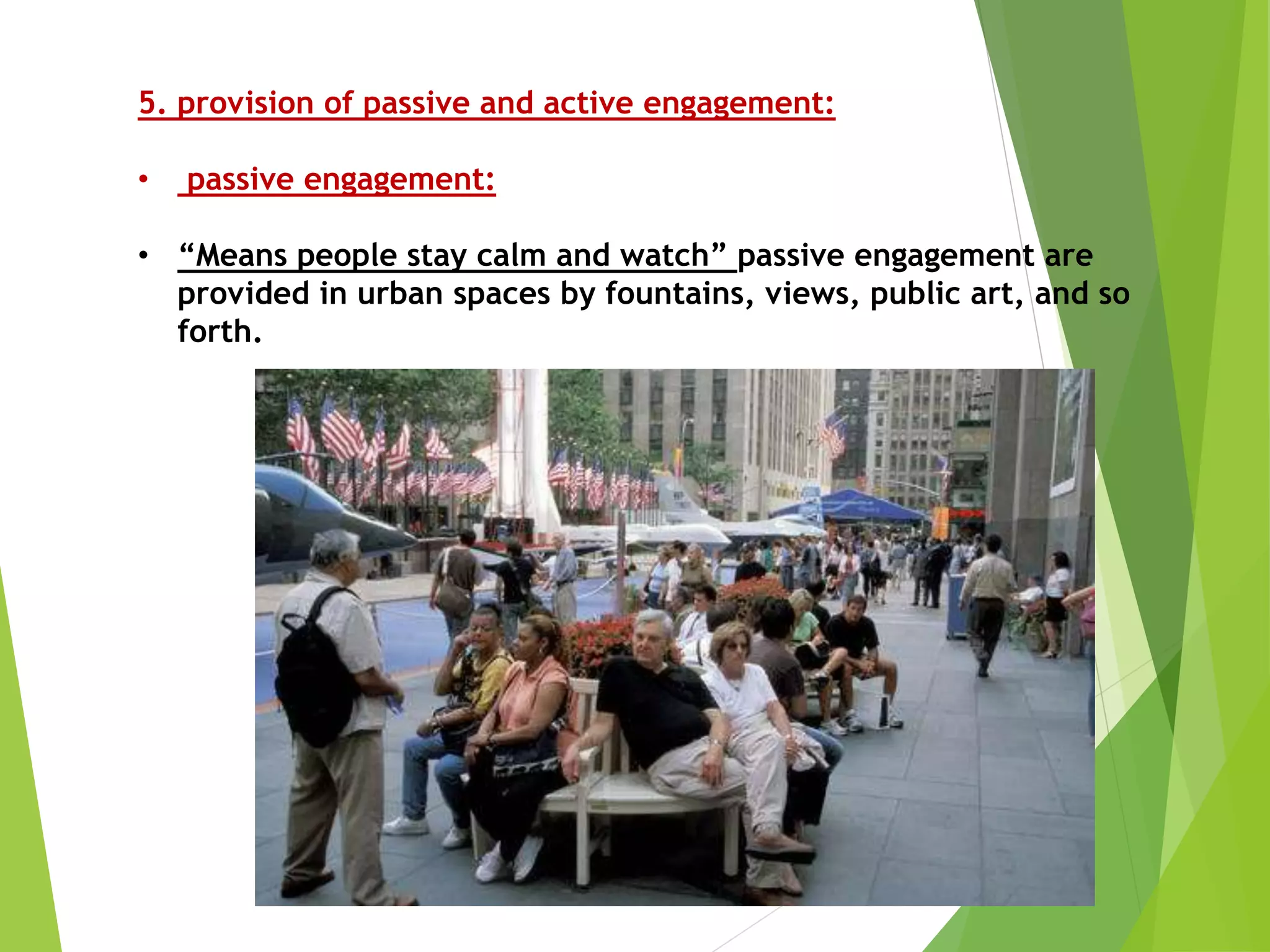 5. provision of passive and active engagement:

• passive engagement:

• “Means people stay calm and watch” passive engagement are provided in urban spaces by fountains, views, public art, and so forth.